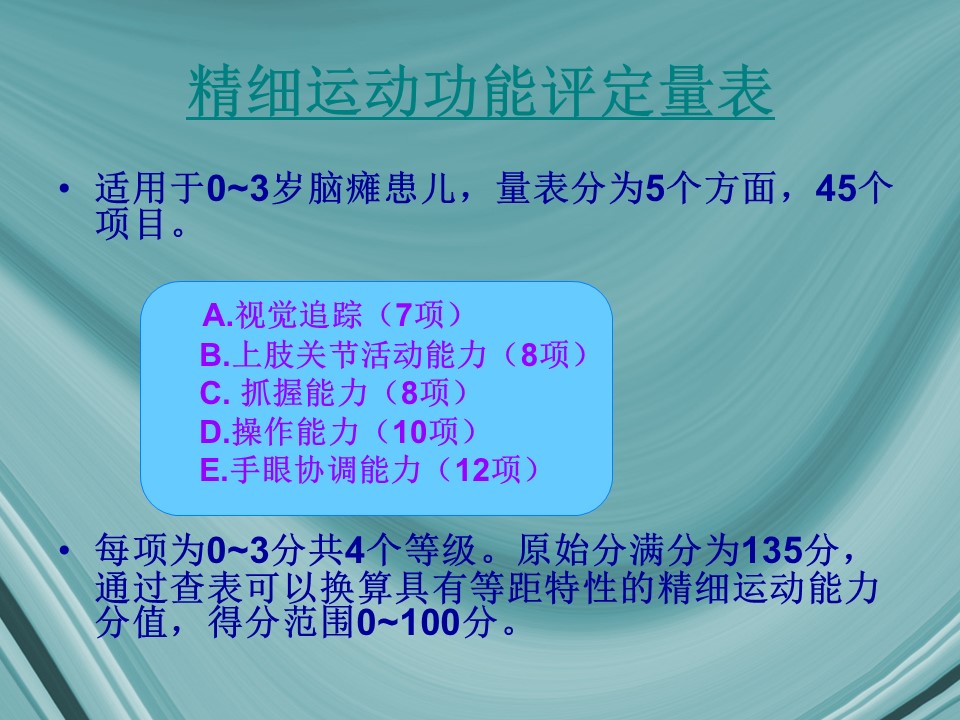 精细运动功能评定量表

• 适用于0~3岁脑瘫患儿，量表分为5个方面，45个项目。

A.视觉追踪（7项）
B.上肢关节活动能力（8项）
C. 抓握能力（8项）
D.操作能力（10项）
E.手眼协调能力（12项）

• 每项为0~3分共4个等级。原始分满分为135分，通过查表可以换算具有等距特性的精细运动能力分值，得分范围0~100分。